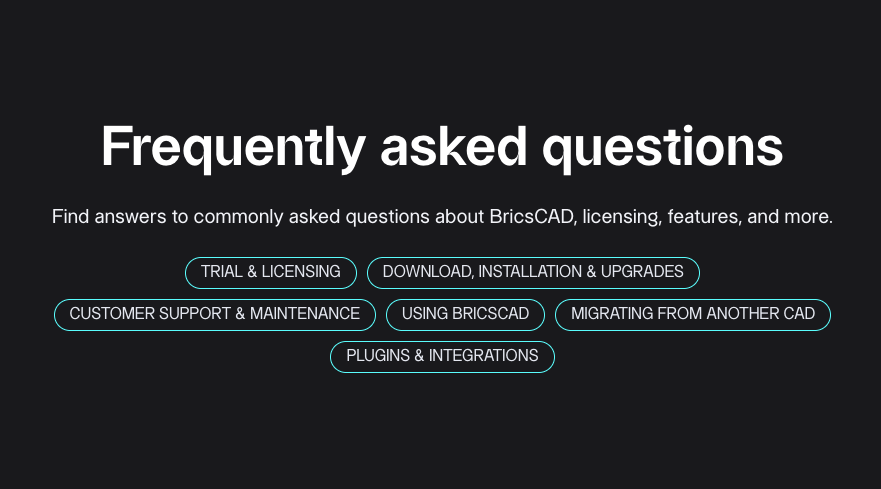 Frequently asked questions

Find answers to commonly asked questions about BricsCAD, licensing, features, and more.

TRIAL & LICENSING
DOWNLOAD, INSTALLATION & UPGRADES
CUSTOMER SUPPORT & MAINTENANCE
USING BRICSCAD
MIGRATING FROM ANOTHER CAD
PLUGINS & INTEGRATIONS